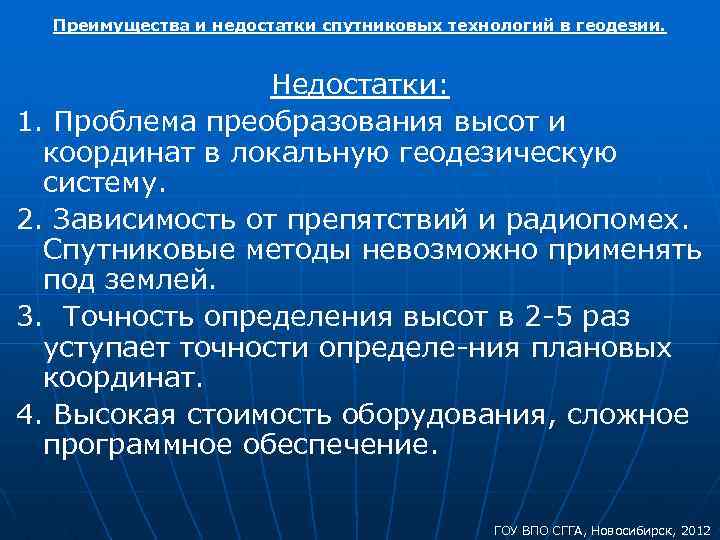 Преимущества и недостатки спутниковых технологий в геодезии.

Недостатки:

1. Проблема преобразования высот и координат в локальную геодезическую систему.

2. Зависимость от препятствий и радиопомех. Спутниковые методы невозможно применять под землей.

3. Точность определения высот в 2-5 раз уступает точности определе-ния плановых координат.

4. Высокая стоимость оборудования, сложное программное обеспечение.

ГОУ ВПО СГГА, Новосибирск, 2012